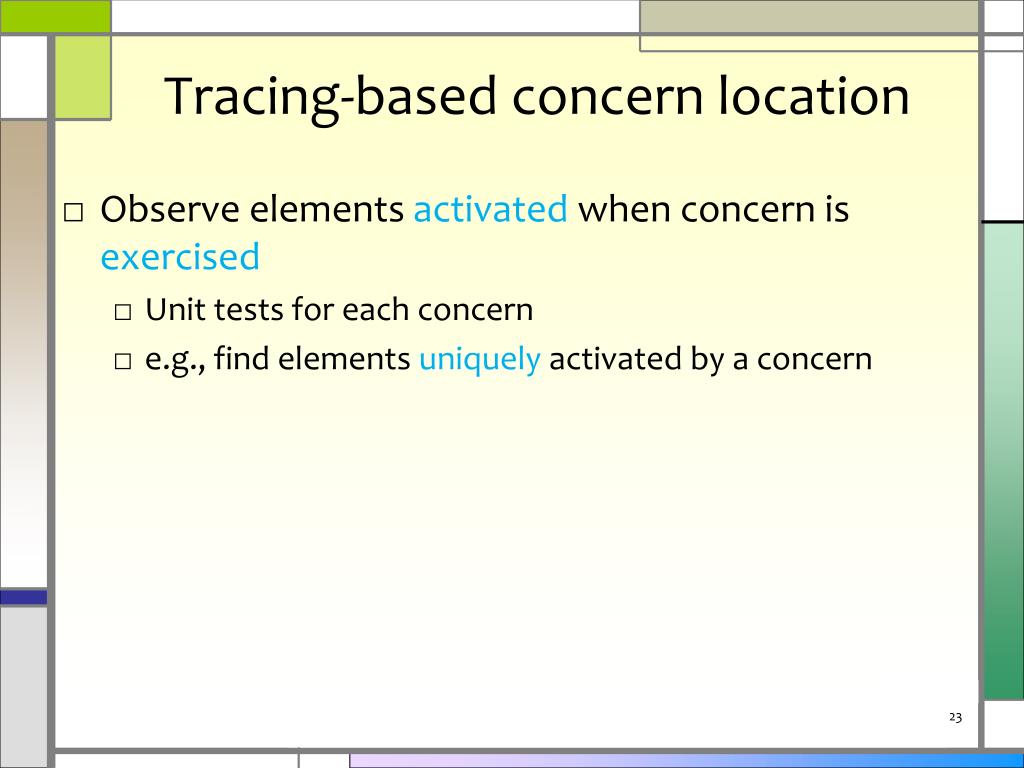 Tracing-based concern location

□ Observe elements activated when concern is exercised

□ Unit tests for each concern

□ e.g., find elements uniquely activated by a concern

23